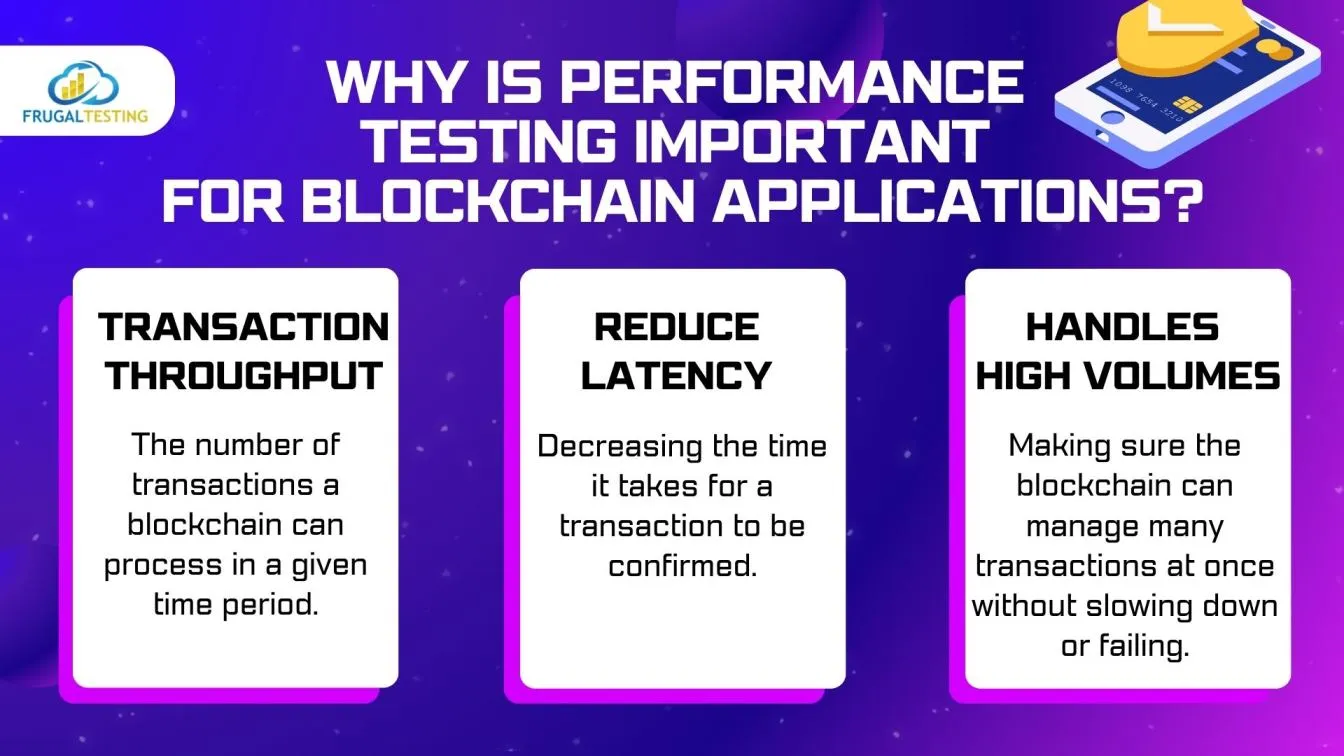 FRUGALTESTING

WHY IS PERFORMANCE TESTING IMPORTANT FOR BLOCKCHAIN APPLICATIONS?

1038 7654 3210

TRANSACTION THROUGHPUT

The number of transactions a blockchain can process in a given time period.

REDUCE LATENCY

Decreasing the time it takes for a transaction to be confirmed.

HANDLES HIGH VOLUMES

Making sure the blockchain can manage many transactions at once without slowing down or failing.